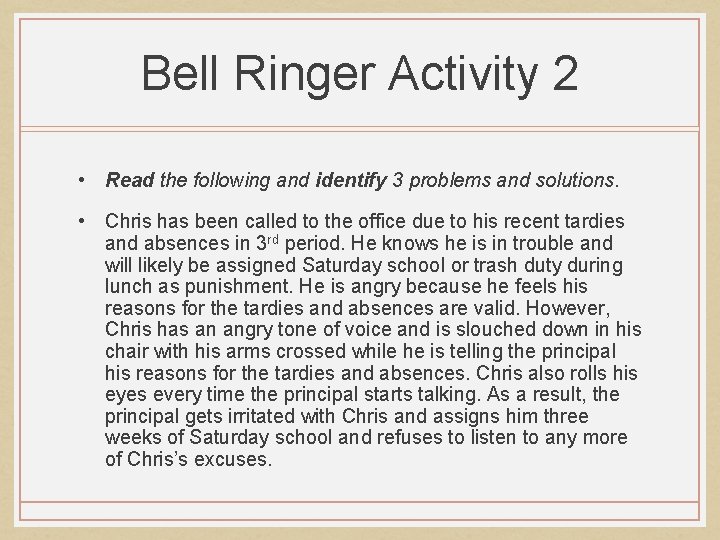 Bell Ringer Activity 2

• Read the following and identify 3 problems and solutions.

• Chris has been called to the office due to his recent tardies and absences in 3rd period. He knows he is in trouble and will likely be assigned Saturday school or trash duty during lunch as punishment. He is angry because he feels his reasons for the tardies and absences are valid. However, Chris has an angry tone of voice and is slouched down in his chair with his arms crossed while he is telling the principal his reasons for the tardies and absences. Chris also rolls his eyes every time the principal starts talking. As a result, the principal gets irritated with Chris and assigns him three weeks of Saturday school and refuses to listen to any more of Chris's excuses.